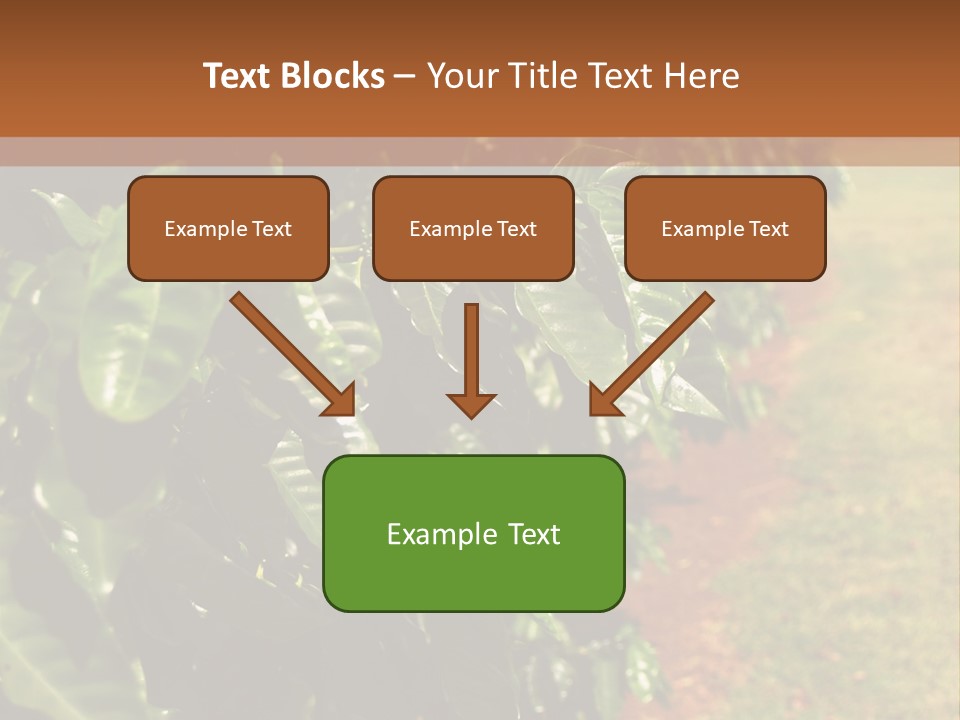 Text Blocks – Your Title Text Here

Example Text

Example Text

Example Text

Example Text